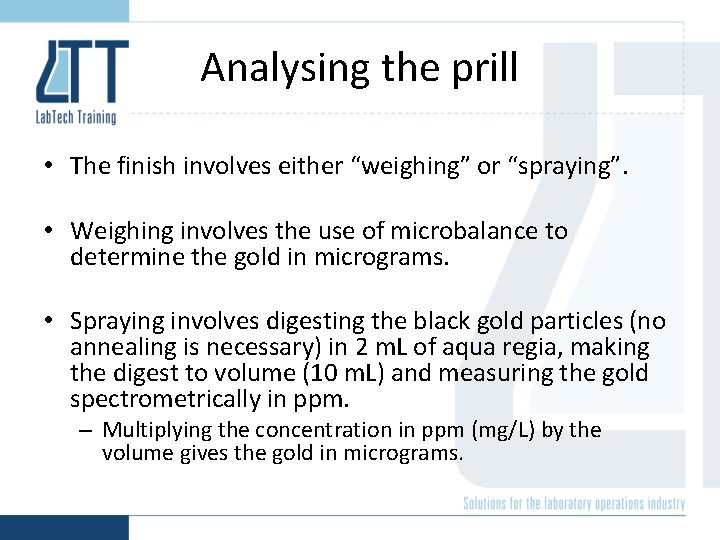 LTT
LabTech Training

Analysing the prill

• The finish involves either “weighing” or “spraying”.

• Weighing involves the use of microbalance to determine the gold in micrograms.

• Spraying involves digesting the black gold particles (no annealing is necessary) in 2 mL of aqua regia, making the digest to volume (10 mL) and measuring the gold spectrometrically in ppm.
– Multiplying the concentration in ppm (mg/L) by the volume gives the gold in micrograms.

Solutions for the laboratory operations industry